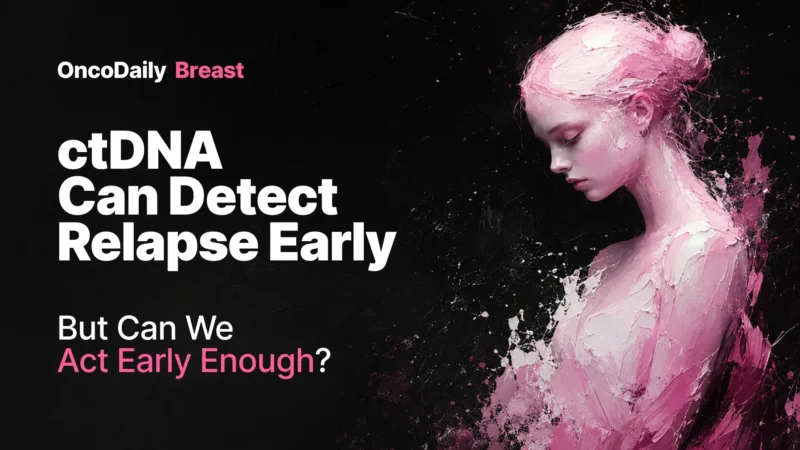 OncoDaily Breast

ctDNA Can Detect Relapse Early

But Can We Act Early Enough?